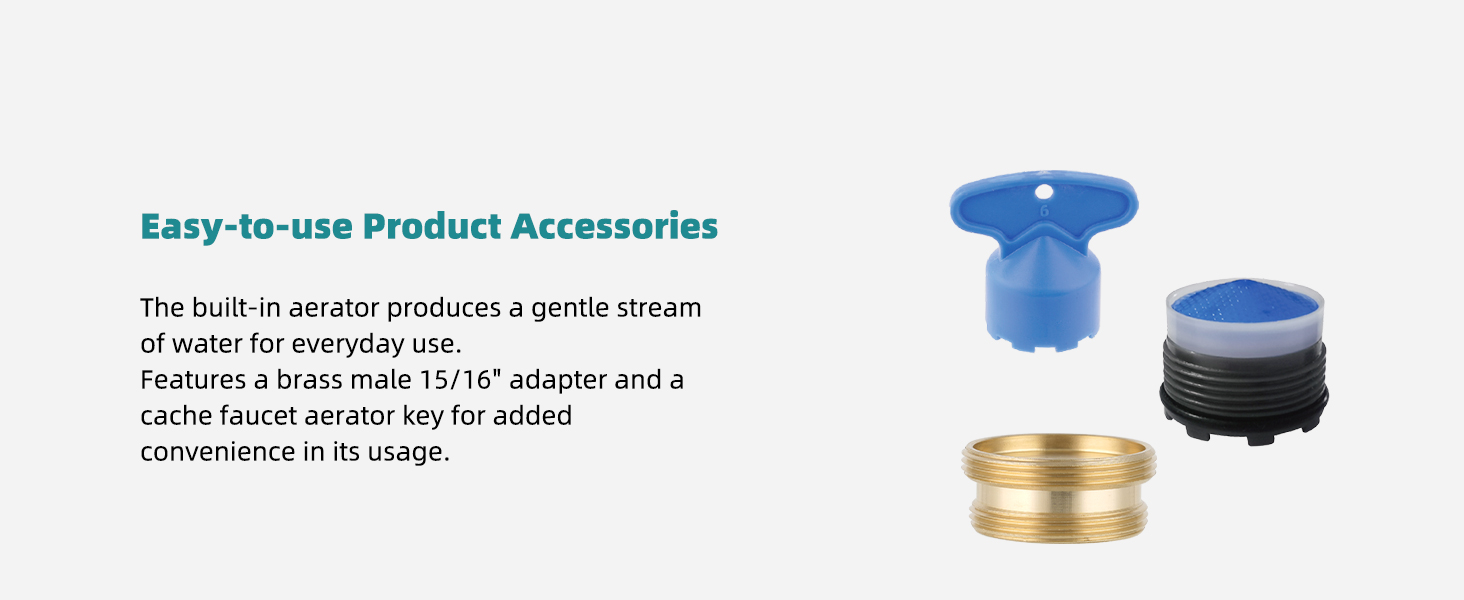 Easy-to-use Product Accessories

The built-in aerator produces a gentle stream of water for everyday use.
Features a brass male 15/16" adapter and a cache faucet aerator key for added convenience in its usage.

6